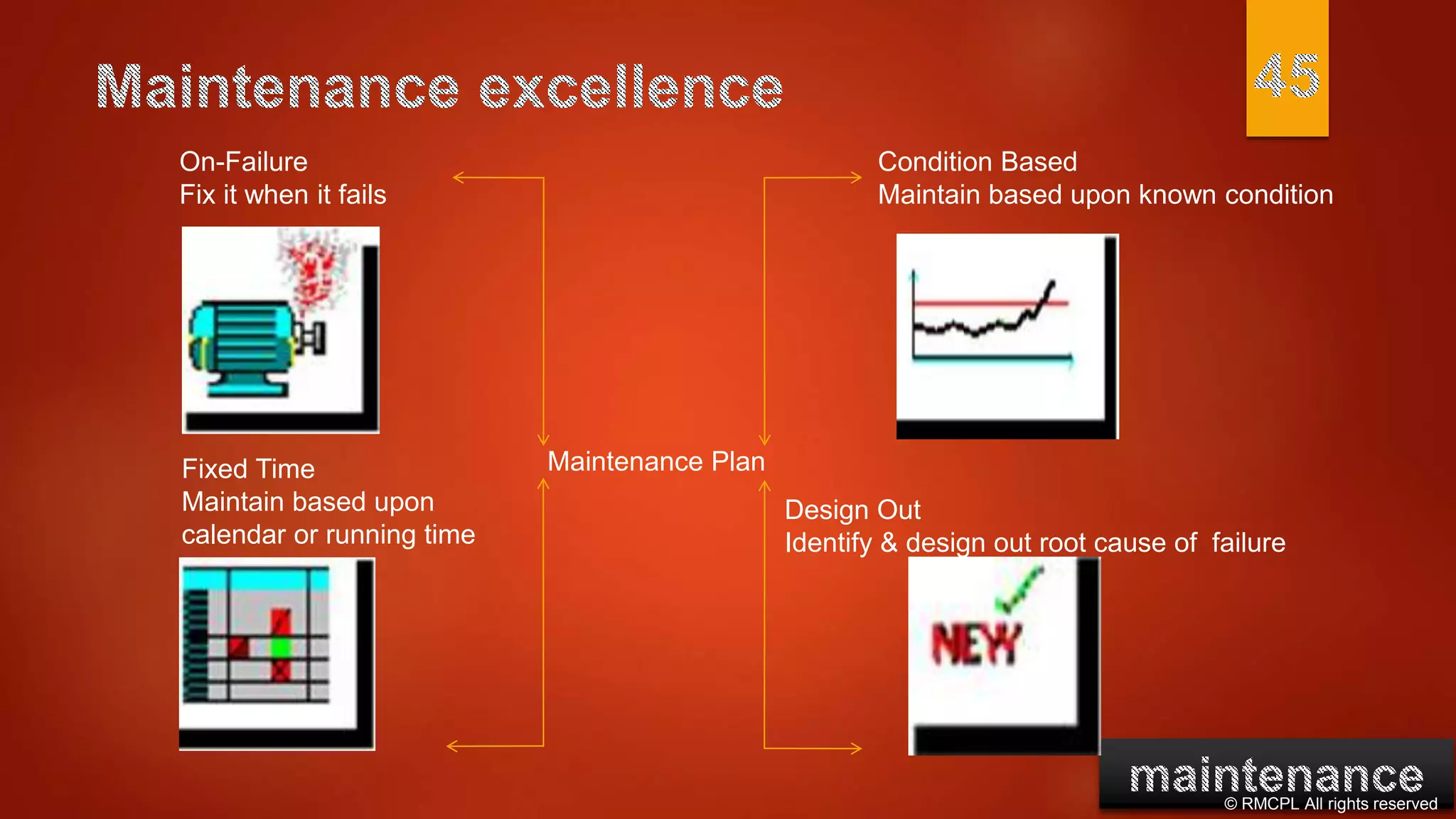 Maintenance excellence

45

On-Failure
Fix it when it fails

Condition Based
Maintain based upon known condition

Maintenance Plan

Fixed Time
Maintain based upon calendar or running time

Design Out
Identify & design out root cause of failure

NEW

maintenance
© RMCPL All rights reserved